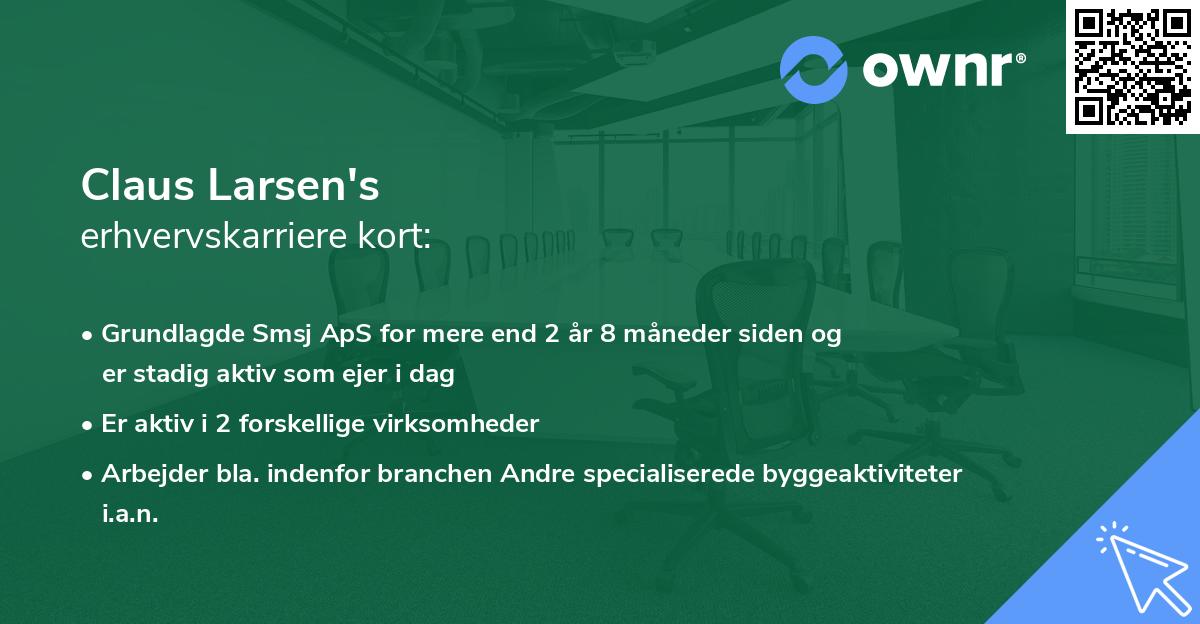 ownr®

Claus Larsen's
erhvervskarriere kort:

• Grundlagde Smsj ApS for mere end 2 år 8 måneder siden og er stadig aktiv som ejer i dag

• Er aktiv i 2 forskellige virksomheder

• Arbejder bla. indenfor branchen Andre specialiserede byggeaktiviteter i.a.n.